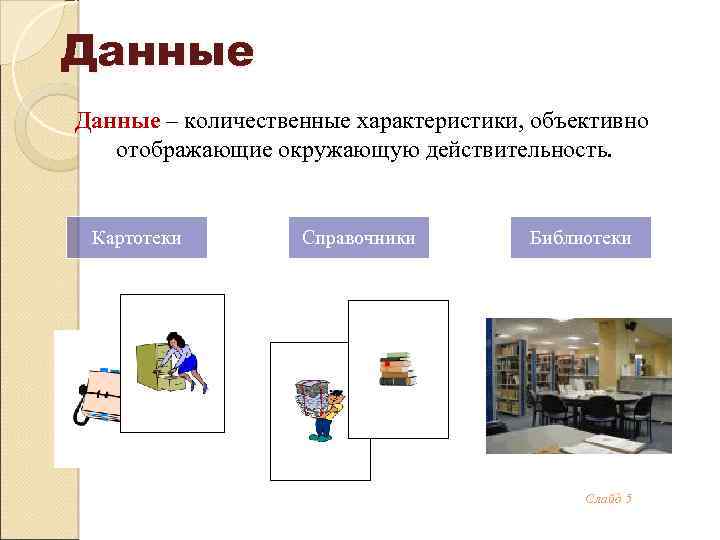 Данные

Данные – количественные характеристики, объективно отображающие окружающую действительность.

Картотеки

Справочники

Библиотеки

Слайд 5